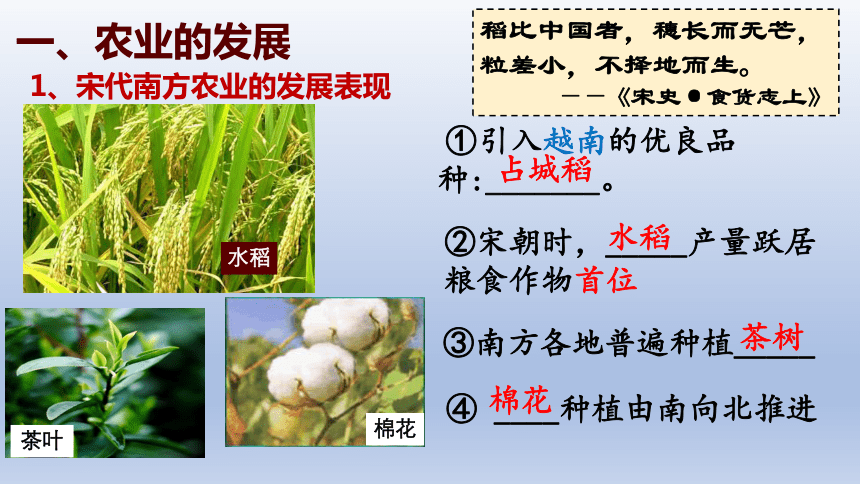 一、农业的发展

1、宋代南方农业的发展表现

稻比中国者，穗长而无芒，粒差小，不择地而生。
——《宋史●食货志上》

水稻

茶叶

棉花

①引入越南的优良品种：占城稻。

②宋朝时，水稻产量跃居粮食作物首位

③南方各地普遍种植茶树

④棉花种植由南向北推进